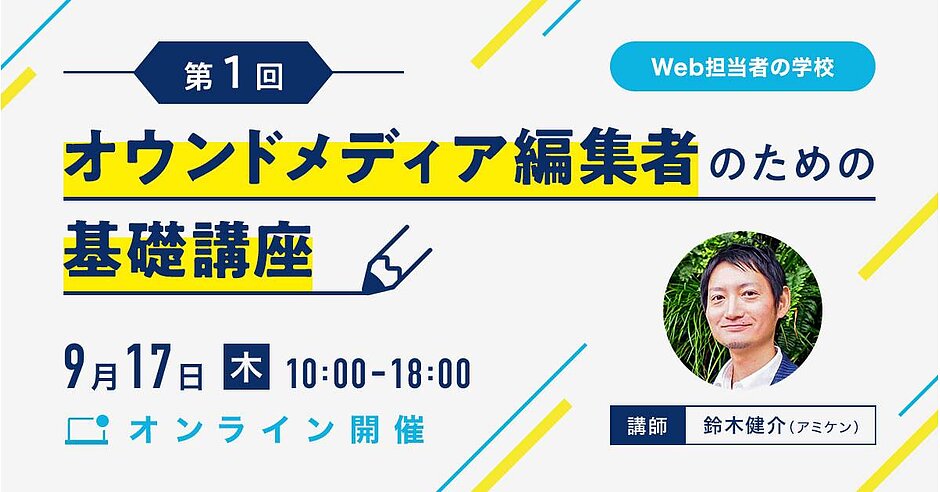 第1回

Web担当者の学校

オウンドメディア編集者のための基礎講座

9月17日 木 10:00-18:00

オンライン開催

講師 鈴木健介（アミケン）